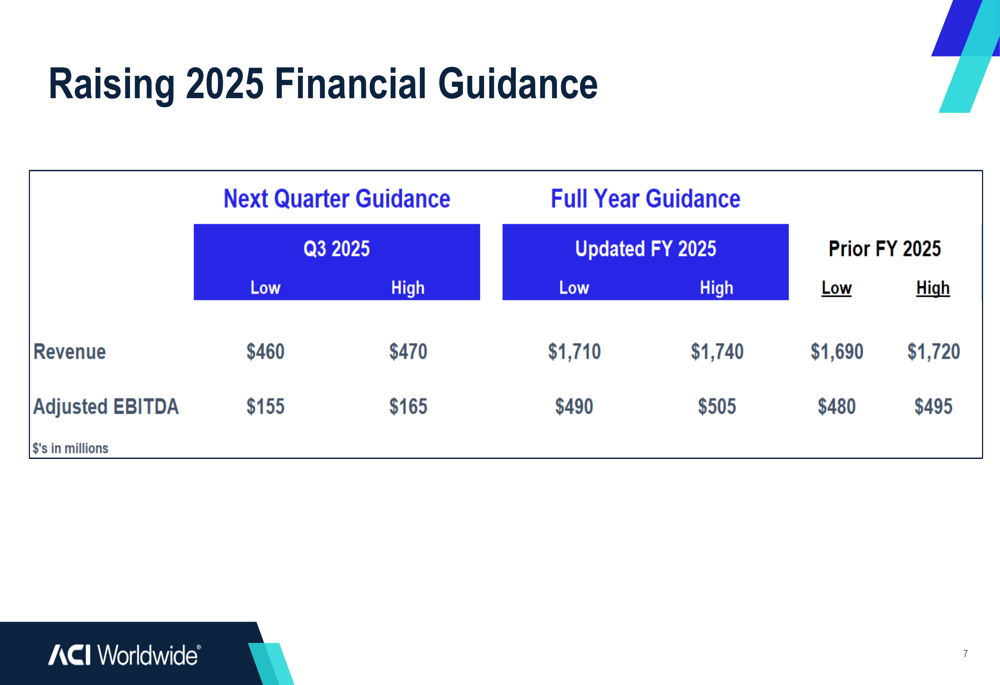 Raising 2025 Financial Guidance

| | Next Quarter Guidance | | Full Year Guidance | | | |
|---|---|---|---|---|---|---|
| | Q3 2025 | | Updated FY 2025 | | Prior FY 2025 | |
| | Low | High | Low | High | Low | High |
| Revenue | \$460 | \$470 | \$1,710 | \$1,740 | \$1,690 | \$1,720 |
| Adjusted EBITDA | \$155 | \$165 | \$490 | \$505 | \$480 | \$495 |

\$'s in millions

ACI Worldwide®

7